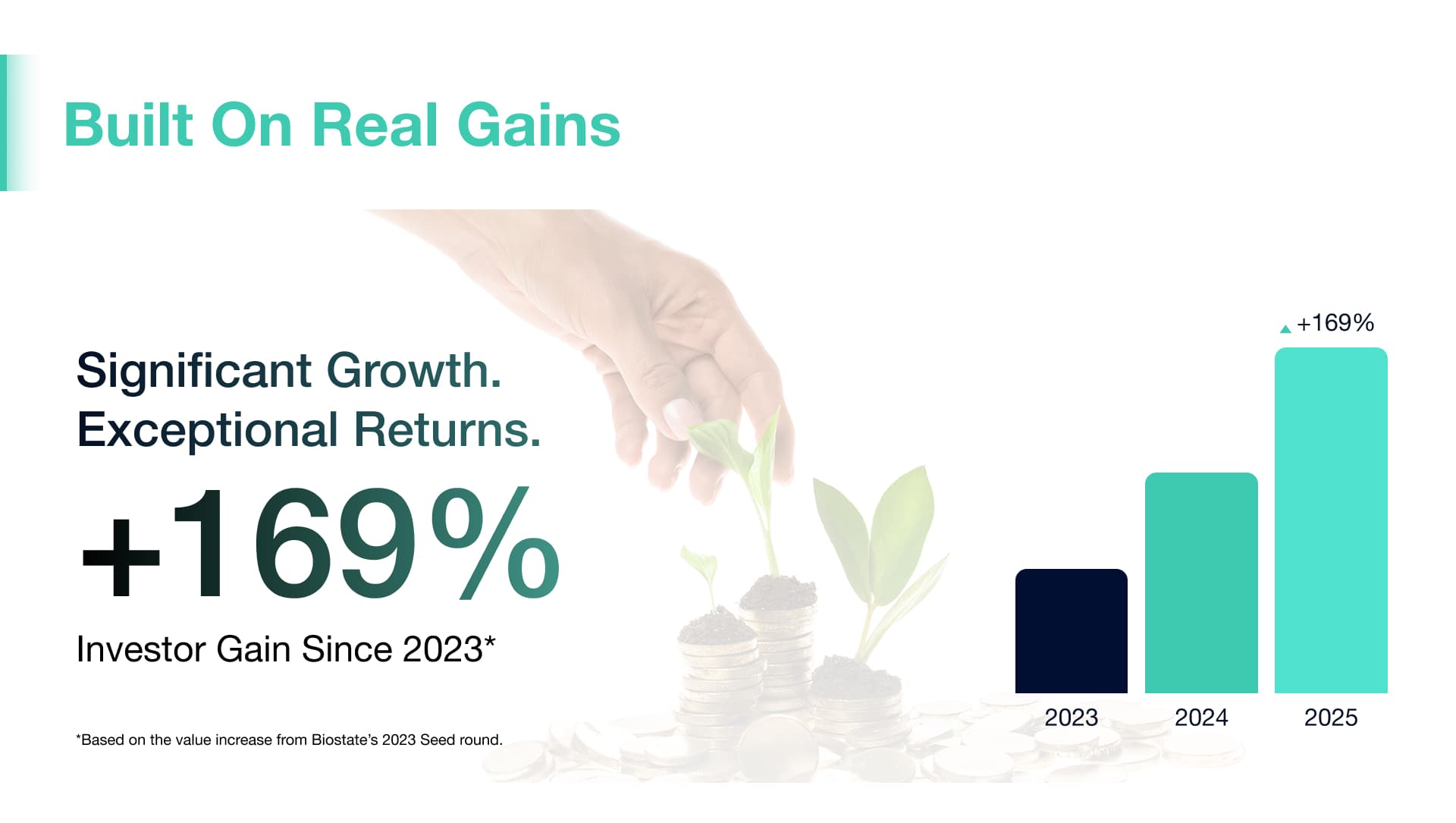 Built On Real Gains

Significant Growth.
Exceptional Returns.

+169%

Investor Gain Since 2023*

*Based on the value increase from Biostate's 2023 Seed round.

+169%

2023 2024 2025